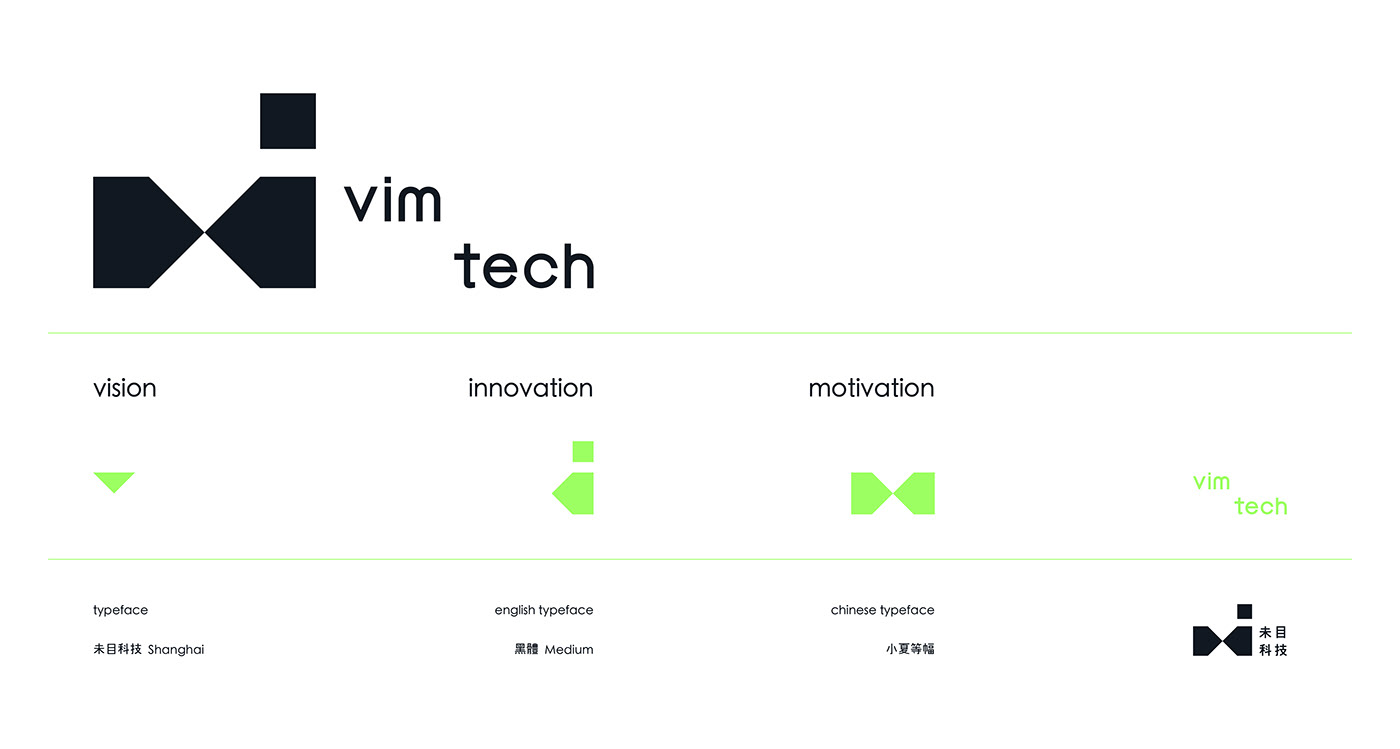 vim
tech

vision

innovation

motivation

vim
tech

typeface

未目科技 Shanghai

english typeface

黑體 Medium

chinese typeface

小夏等幅

未目
科技